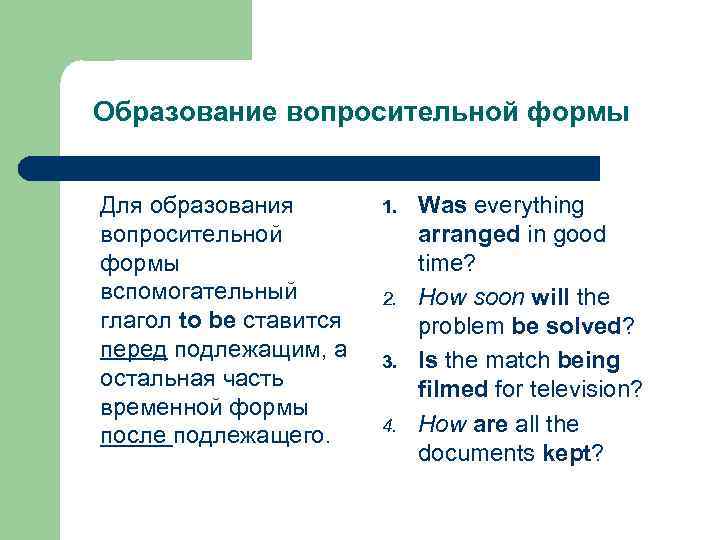 Образование вопросительной формы

Для образования вопросительной формы вспомогательный глагол to be ставится перед подлежащим, а остальная часть временной формы после подлежащего.

1. Was everything arranged in good time?
2. How soon will the problem be solved?
3. Is the match being filmed for television?
4. How are all the documents kept?